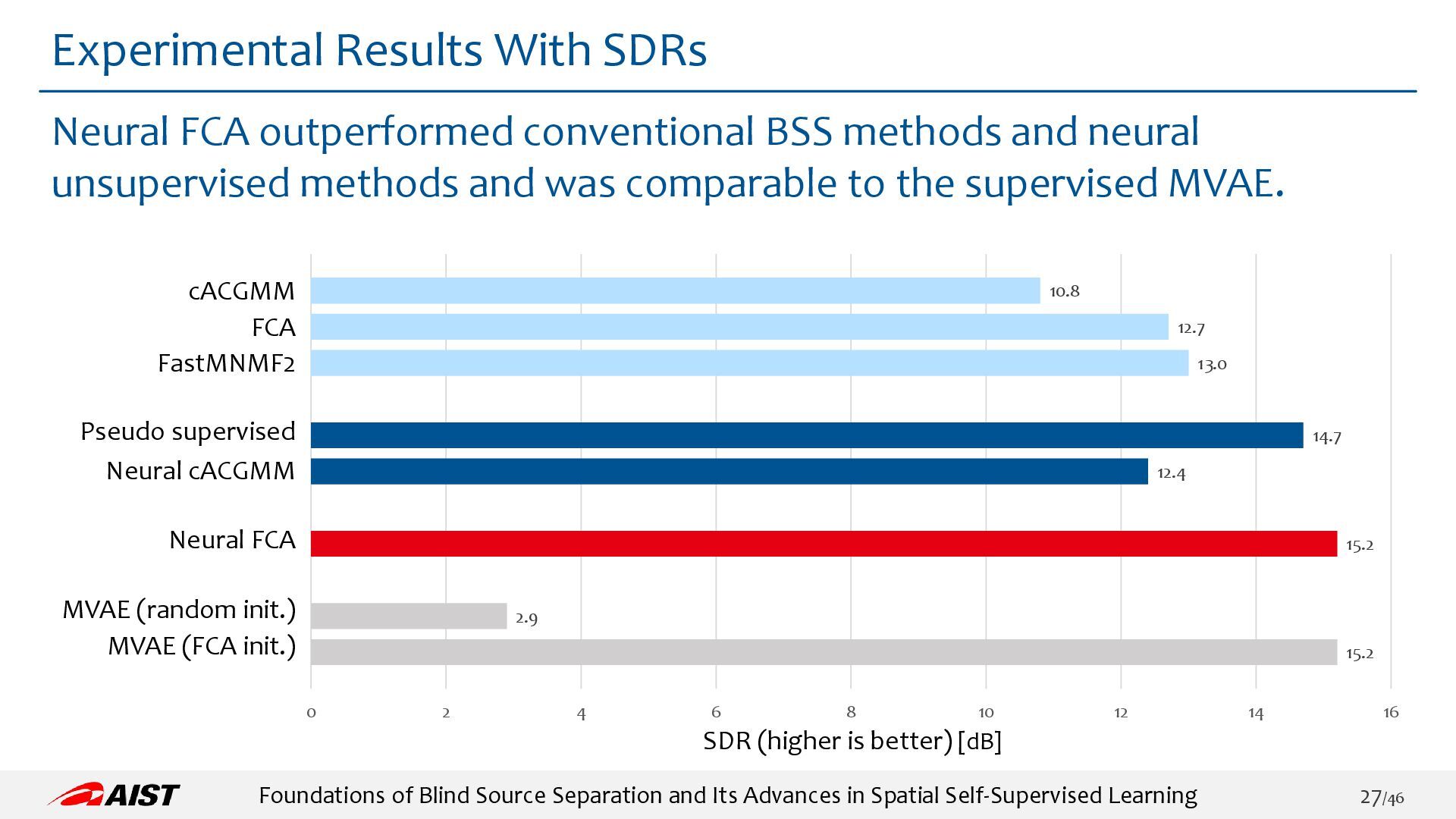 Experimental Results With SDRs

Neural FCA outperformed conventional BSS methods and neural unsupervised methods and was comparable to the supervised MVAE.

cACGMM 10.8
FCA 12.7
FastMNMF2 13.0
Pseudo supervised 14.7
Neural cACGMM 12.4
Neural FCA 15.2
MVAE (random init.) 2.9
MVAE (FCA init.) 15.2

0 2 4 6 8 10 12 14 16
SDR (higher is better) [dB]

AIST
Foundations of Blind Source Separation and Its Advances in Spatial Self-Supervised Learning
27/46